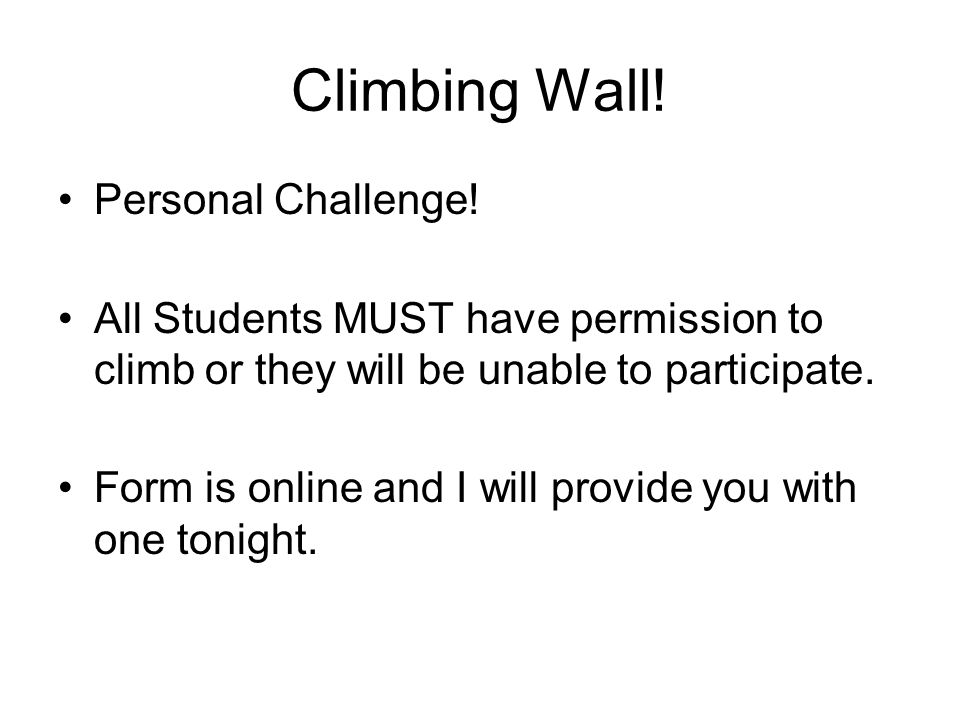 Climbing Wall!

• Personal Challenge!

• All Students MUST have permission to climb or they will be unable to participate.

• Form is online and I will provide you with one tonight.